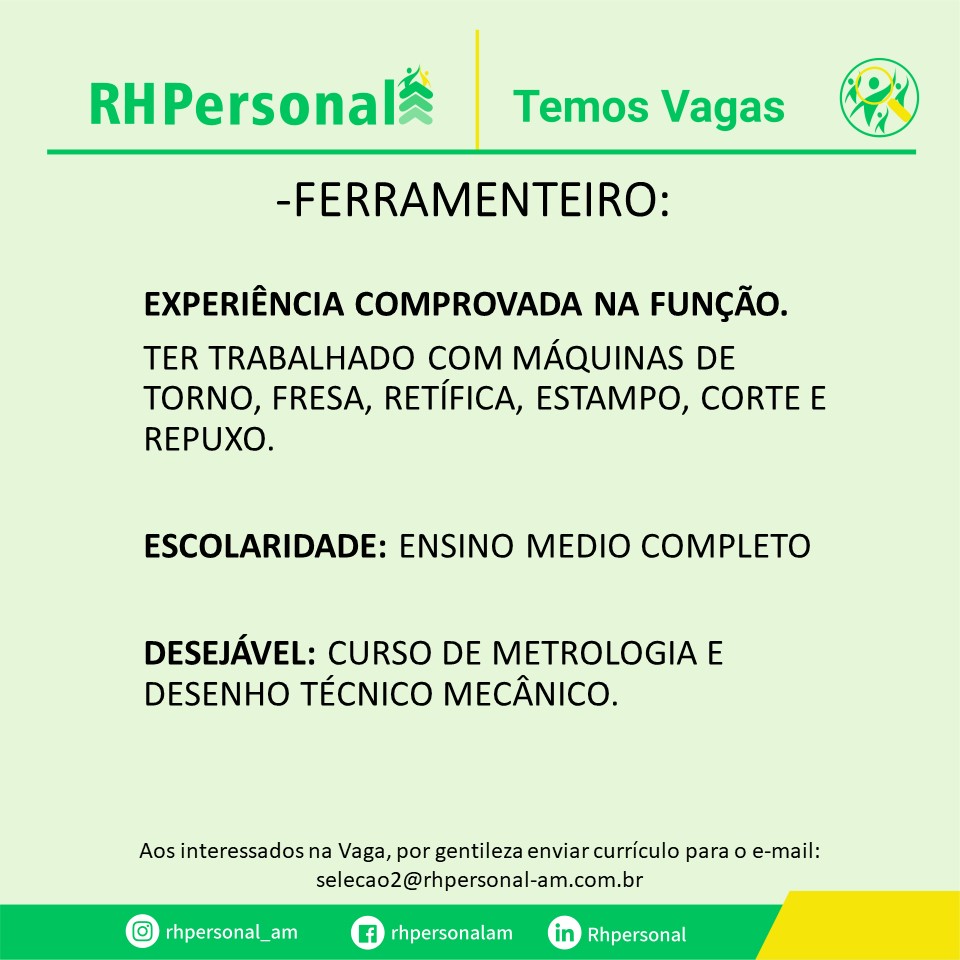 RHPersonal

Temos Vagas

-FERRAMENTEIRO:

EXPERIÊNCIA COMPROVADA NA FUNÇÃO.

TER TRABALHADO COM MÁQUINAS DE TORNO, FRESA, RETÍFICA, ESTAMPO, CORTE E REPUXO.

ESCOLARIDADE: ENSINO MEDIO COMPLETO

DESEJÁVEL: CURSO DE METROLOGIA E DESENHO TÉCNICO MECÂNICO.

Aos interessados na Vaga, por gentileza enviar currículo para o e-mail: selecao2@rhpersonal-am.com.br

rhpersonal_am

rhpersonalam

Rhpersonal